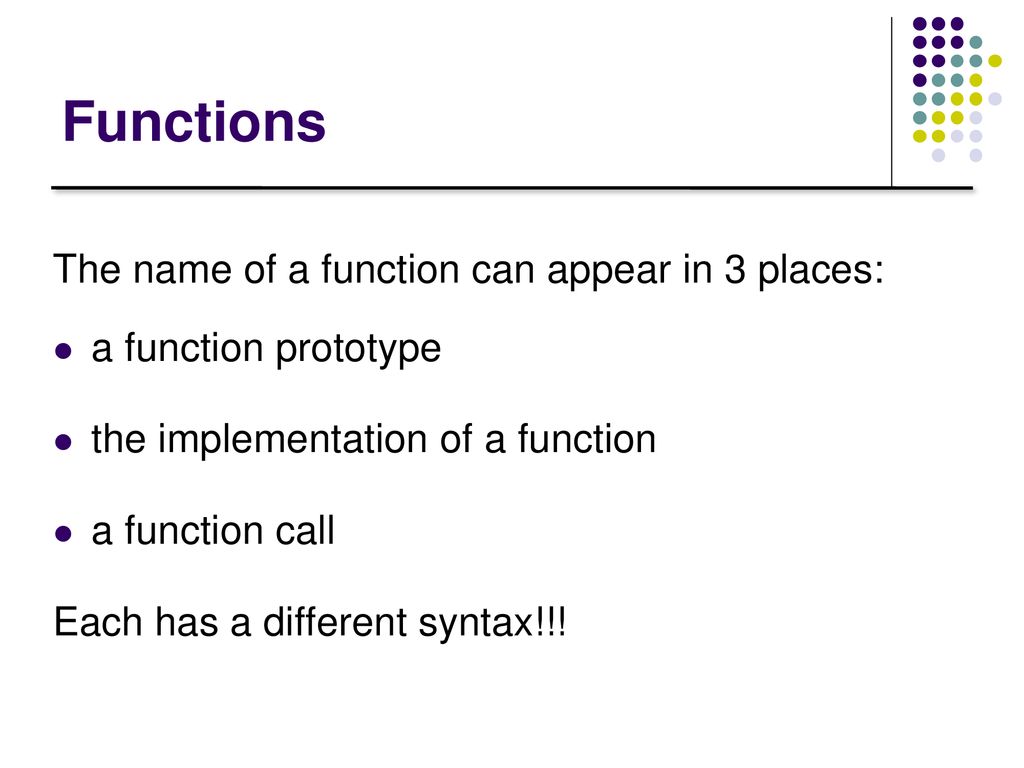 Functions

The name of a function can appear in 3 places:

- a function prototype
- the implementation of a function
- a function call

Each has a different syntax!!!